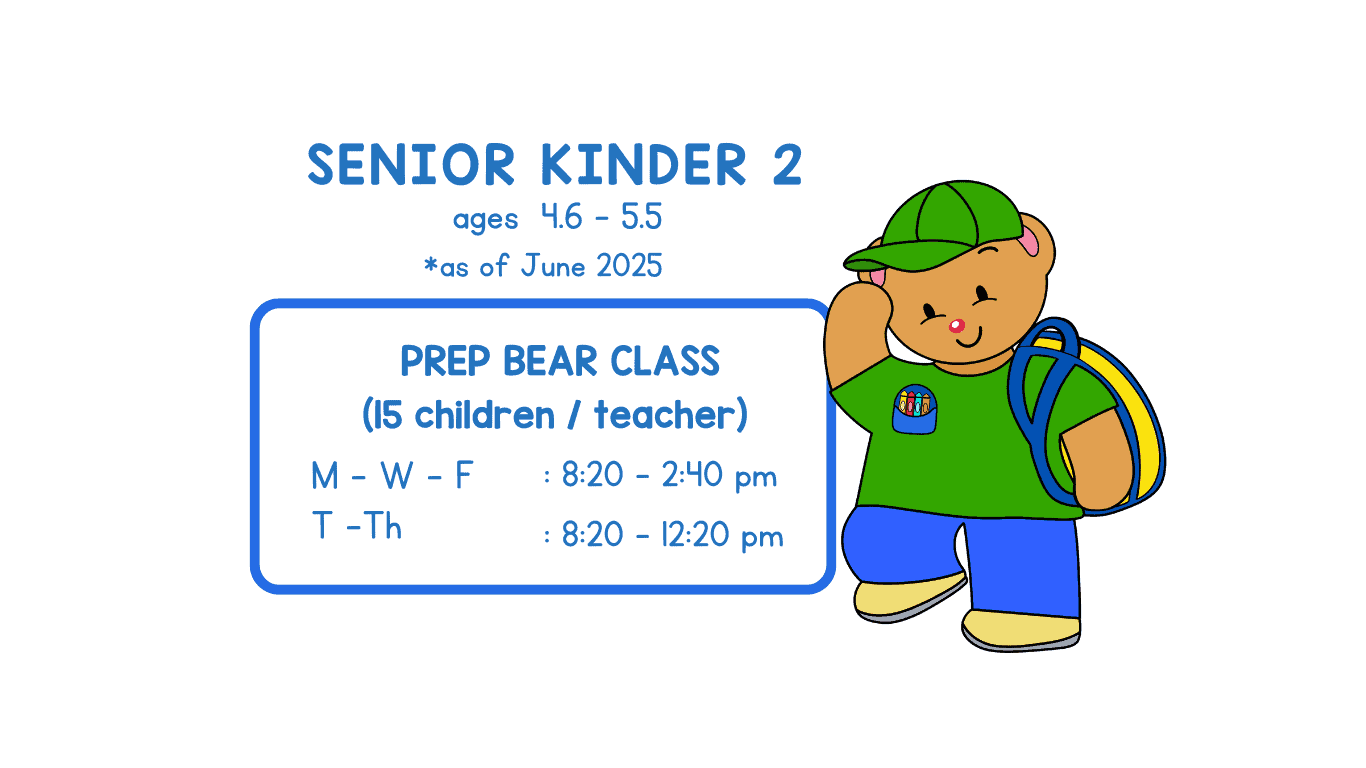 SENIOR KINDER 2
ages 4.6 - 5.5
*as of June 2025

PREP BEAR CLASS
(15 children / teacher)

M - W - F : 8:20 - 2:40 pm
T -Th : 8:20 - 12:20 pm